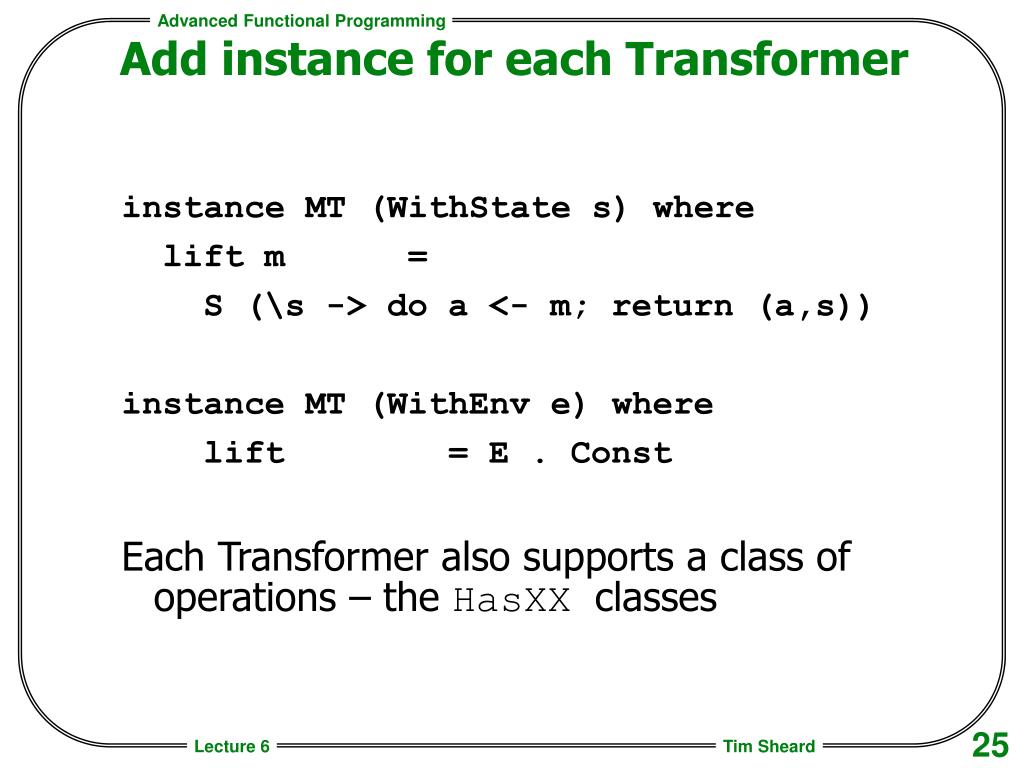 Advanced Functional Programming

Add instance for each Transformer

instance MT (WithState s) where
  lift m      =
     S (\s -> do a <- m; return (a,s))

instance MT (WithEnv e) where
    lift        = E . Const

Each Transformer also supports a class of operations – the HasXX classes

Lecture 6

Tim Sheard

25